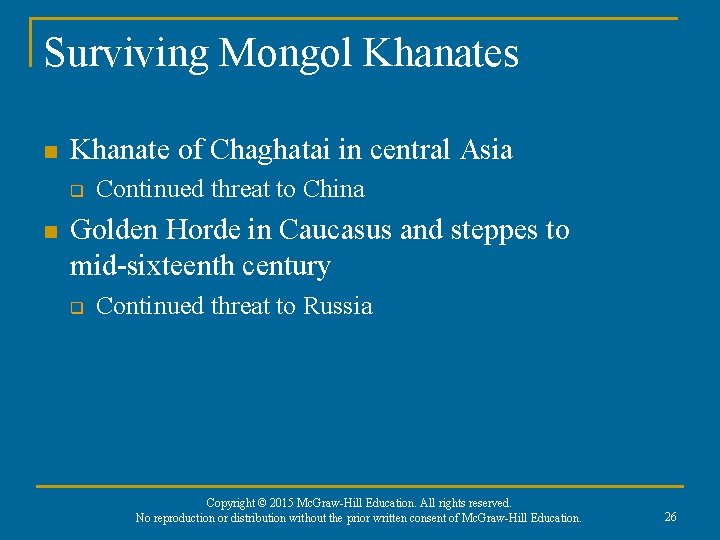 Surviving Mongol Khanates

- Khanate of Chaghatai in central Asia
  - Continued threat to China
- Golden Horde in Caucasus and steppes to mid-sixteenth century
  - Continued threat to Russia

Copyright © 2015 McGraw-Hill Education. All rights reserved.
No reproduction or distribution without the prior written consent of McGraw-Hill Education.

26